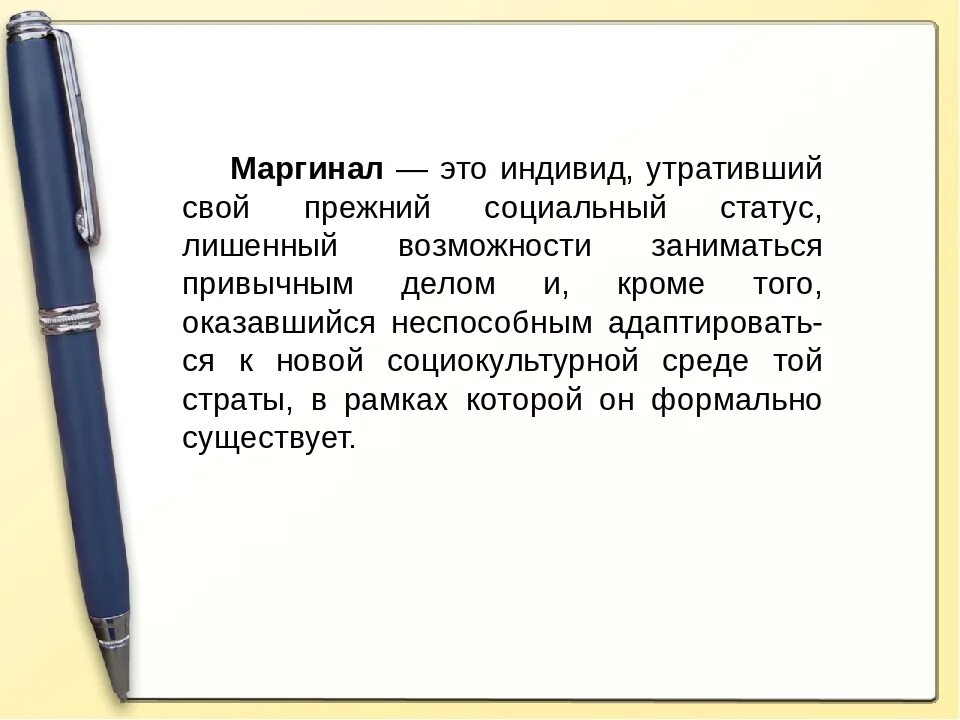 Маргинал — это индивид, утративший свой прежний социальный статус, лишенный возможности заниматься привычным делом и, кроме того, оказавшийся неспособным адаптироваться к новой социокультурной среде той страты, в рамках которой он формально существует.